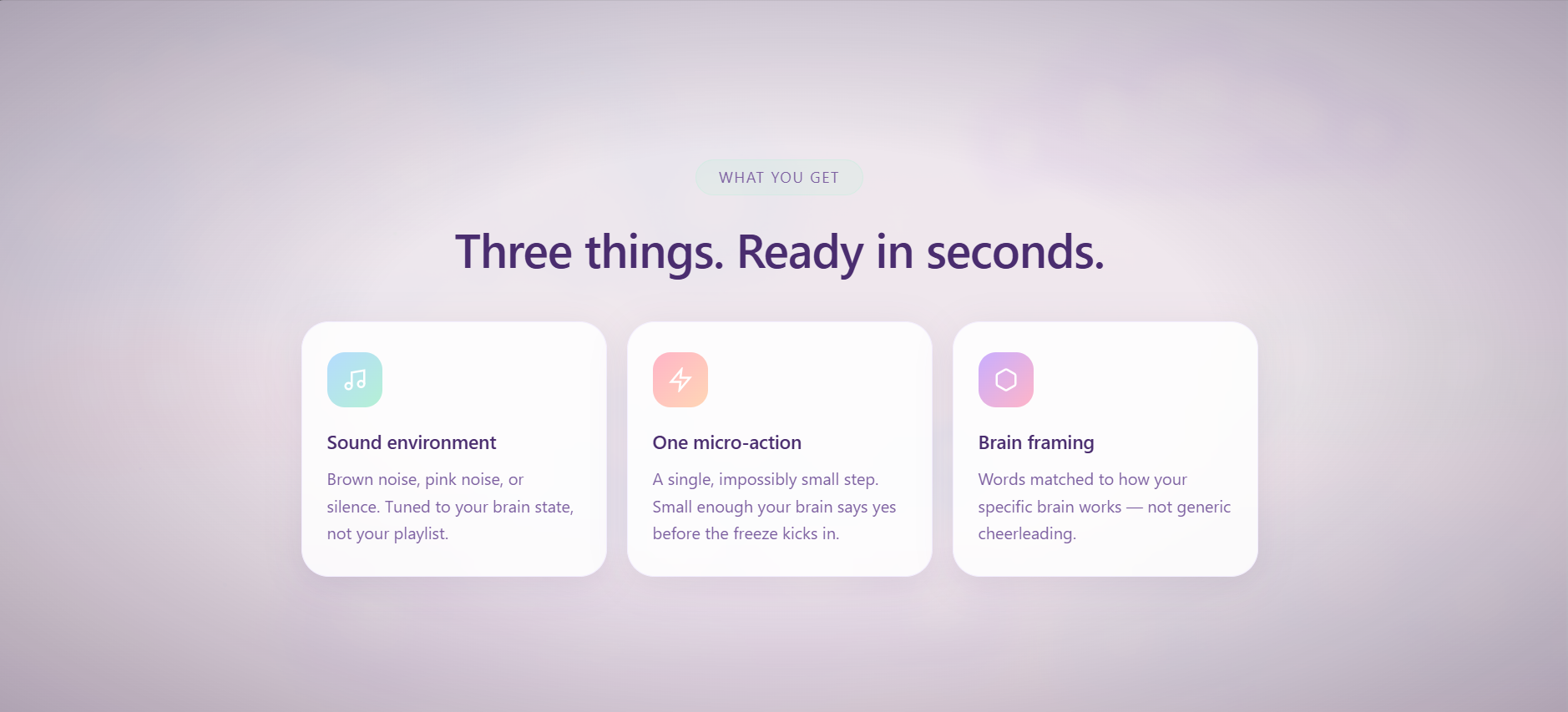 WHAT YOU GET

Three things. Ready in seconds.

Sound environment

Brown noise, pink noise, or silence. Tuned to your brain state, not your playlist.

One micro-action

A single, impossibly small step. Small enough your brain says yes before the freeze kicks in.

Brain framing

Words matched to how your specific brain works — not generic cheerleading.